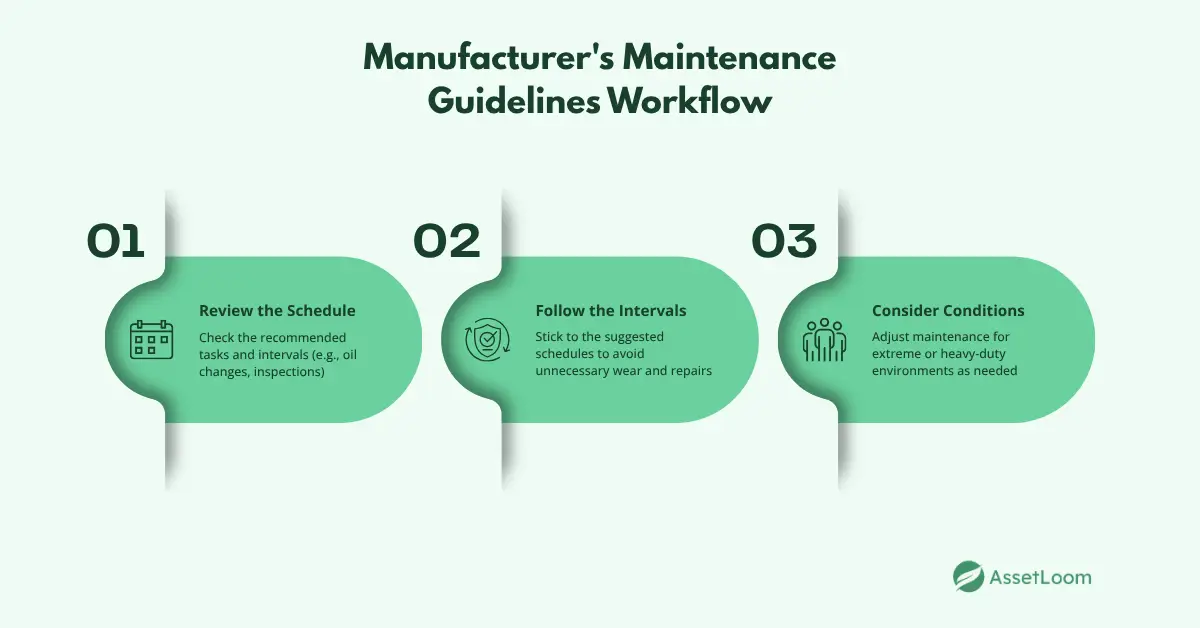 Manufacturer's Maintenance Guidelines Workflow

01

Review the Schedule

Check the recommended tasks and intervals (e.g., oil changes, inspections)

02

Follow the Intervals

Stick to the suggested schedules to avoid unnecessary wear and repairs

03

Consider Conditions

Adjust maintenance for extreme or heavy-duty environments as needed

AssetLoom